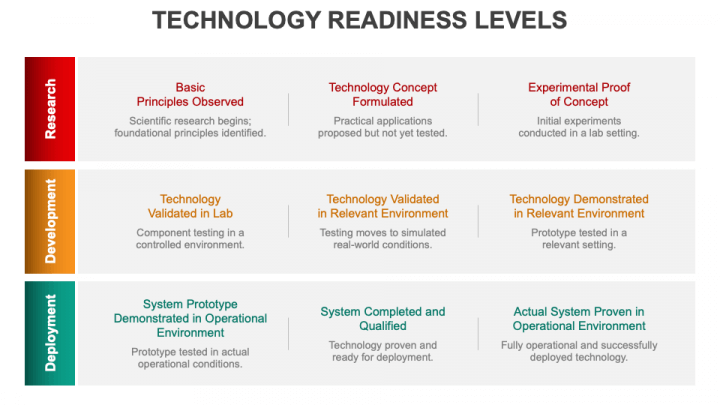 TECHNOLOGY READINESS LEVELS

Research

Basic Principles Observed

Scientific research begins; foundational principles identified.

Technology Concept Formulated

Practical applications proposed but not yet tested.

Experimental Proof of Concept

Initial experiments conducted in a lab setting.

Development

Technology Validated in Lab

Component testing in a controlled environment.

Technology Validated in Relevant Environment

Testing moves to simulated real-world conditions.

Technology Demonstrated in Relevant Environment

Prototype tested in a relevant setting.

Deployment

System Prototype Demonstrated in Operational Environment

Prototype tested in actual operational conditions.

System Completed and Qualified

Technology proven and ready for deployment.

Actual System Proven in Operational Environment

Fully operational and successfully deployed technology.